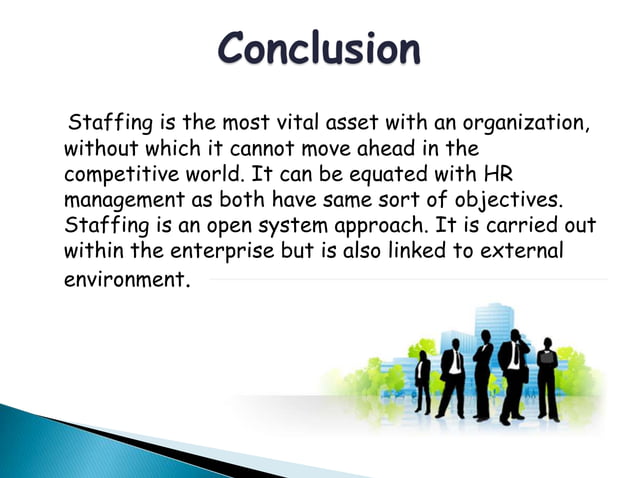 Conclusion

Staffing is the most vital asset with an organization, without which it cannot move ahead in the competitive world. It can be equated with HR management as both have same sort of objectives. Staffing is an open system approach. It is carried out within the enterprise but is also linked to external environment.